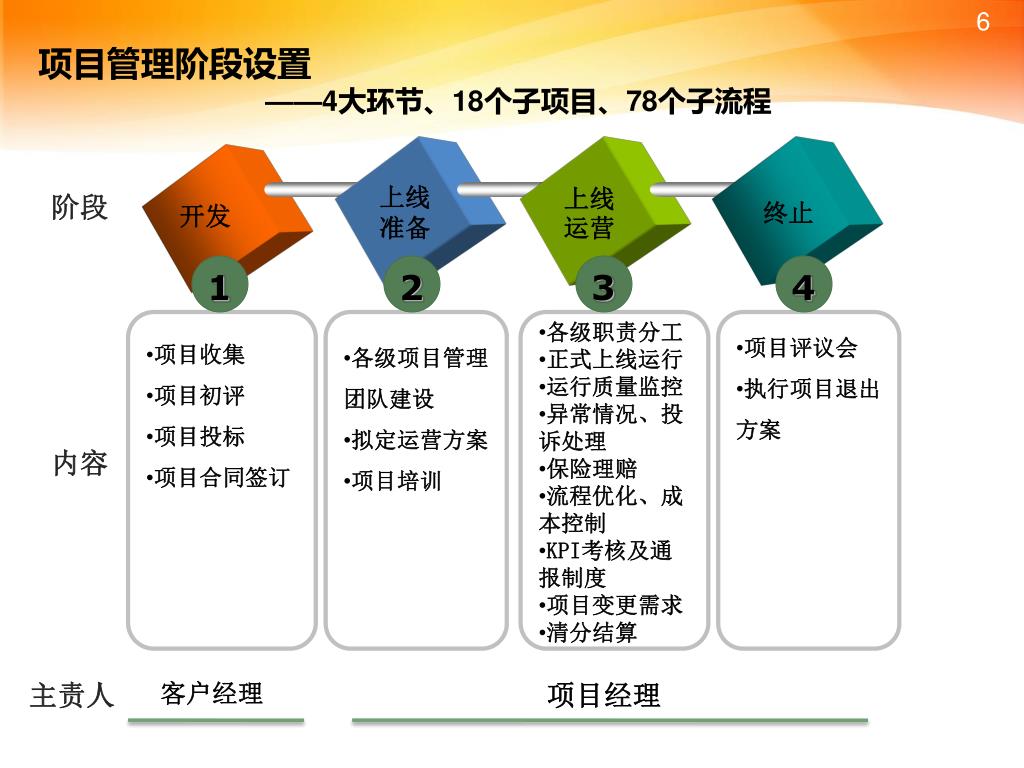 6

项目管理阶段设置

——4大环节、18个子项目、78个子流程

阶段

开发

上线准备

上线运营

终止

1

2

3

4

内容

•项目收集
•项目初评
•项目投标
•项目合同签订

•各级项目管理团队建设
•拟定运营方案
•项目培训

•各级职责分工
•正式上线运行
•运行质量监控
•异常情况、投诉处理
•保险理赔
•流程优化、成本控制
•KPI考核及通报制度
•项目变更需求
•清分结算

•项目评议会
•执行项目退出方案

主责人

客户经理

项目经理